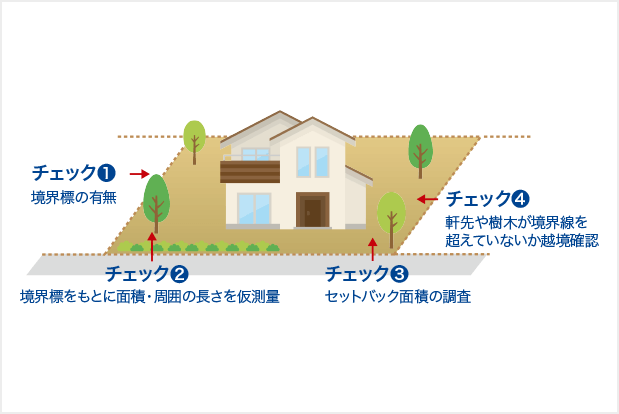 チェック❶
境界標の有無

チェック❹
軒先や樹木が境界線を超えていないか越境確認

チェック❷
境界標をもとに面積・周囲の長さを仮測量

チェック❸
セットバック面積の調査